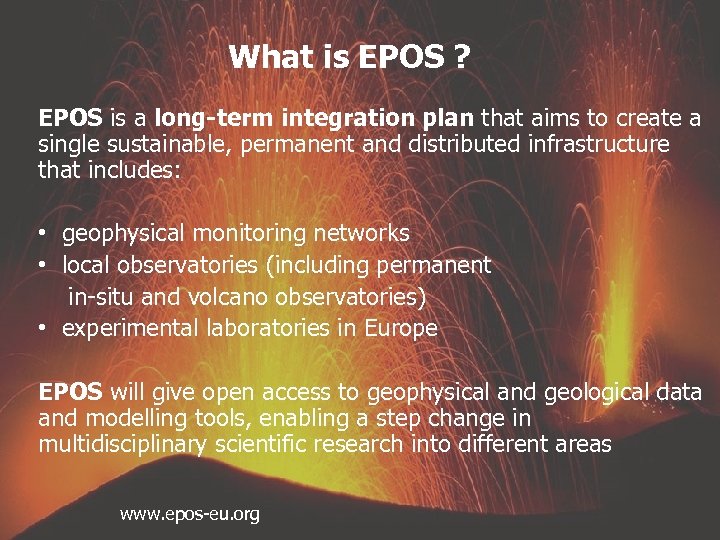 What is EPOS ?

EPOS is a long-term integration plan that aims to create a single sustainable, permanent and distributed infrastructure that includes:

• geophysical monitoring networks
• local observatories (including permanent in-situ and volcano observatories)
• experimental laboratories in Europe

EPOS will give open access to geophysical and geological data and modelling tools, enabling a step change in multidisciplinary scientific research into different areas

www.epos-eu.org